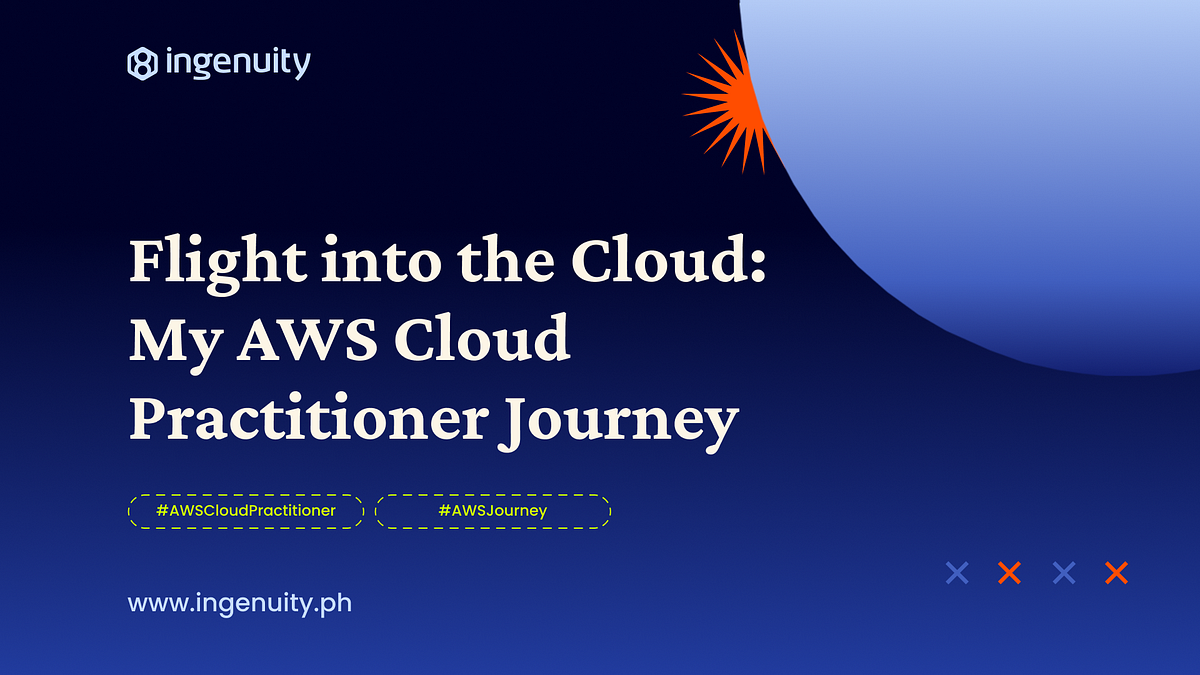 ingenuity

Flight into the Cloud: My AWS Cloud Practitioner Journey

#AWSCloudPractitioner

#AWSJourney

www.ingenuity.ph